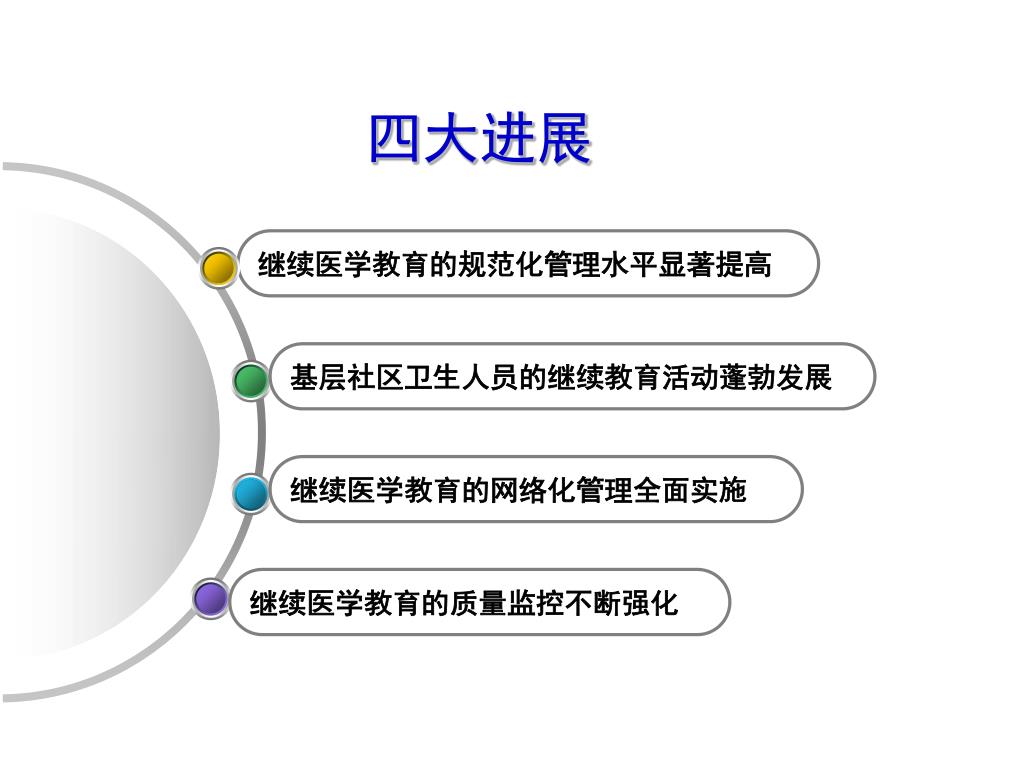 四大进展

继续医学教育的规范化管理水平显著提高

基层社区卫生人员的继续教育活动蓬勃发展

继续医学教育的网络化管理全面实施

继续医学教育的质量监控不断强化